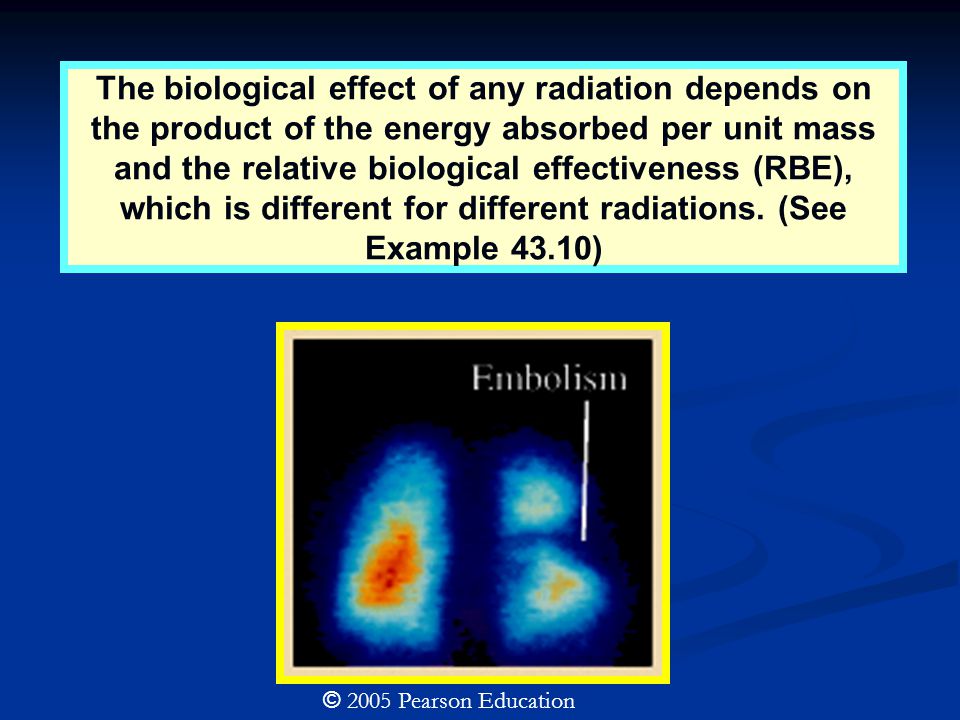 The biological effect of any radiation depends on the product of the energy absorbed per unit mass and the relative biological effectiveness (RBE), which is different for different radiations. (See Example 43.10)

Embolism

© 2005 Pearson Education